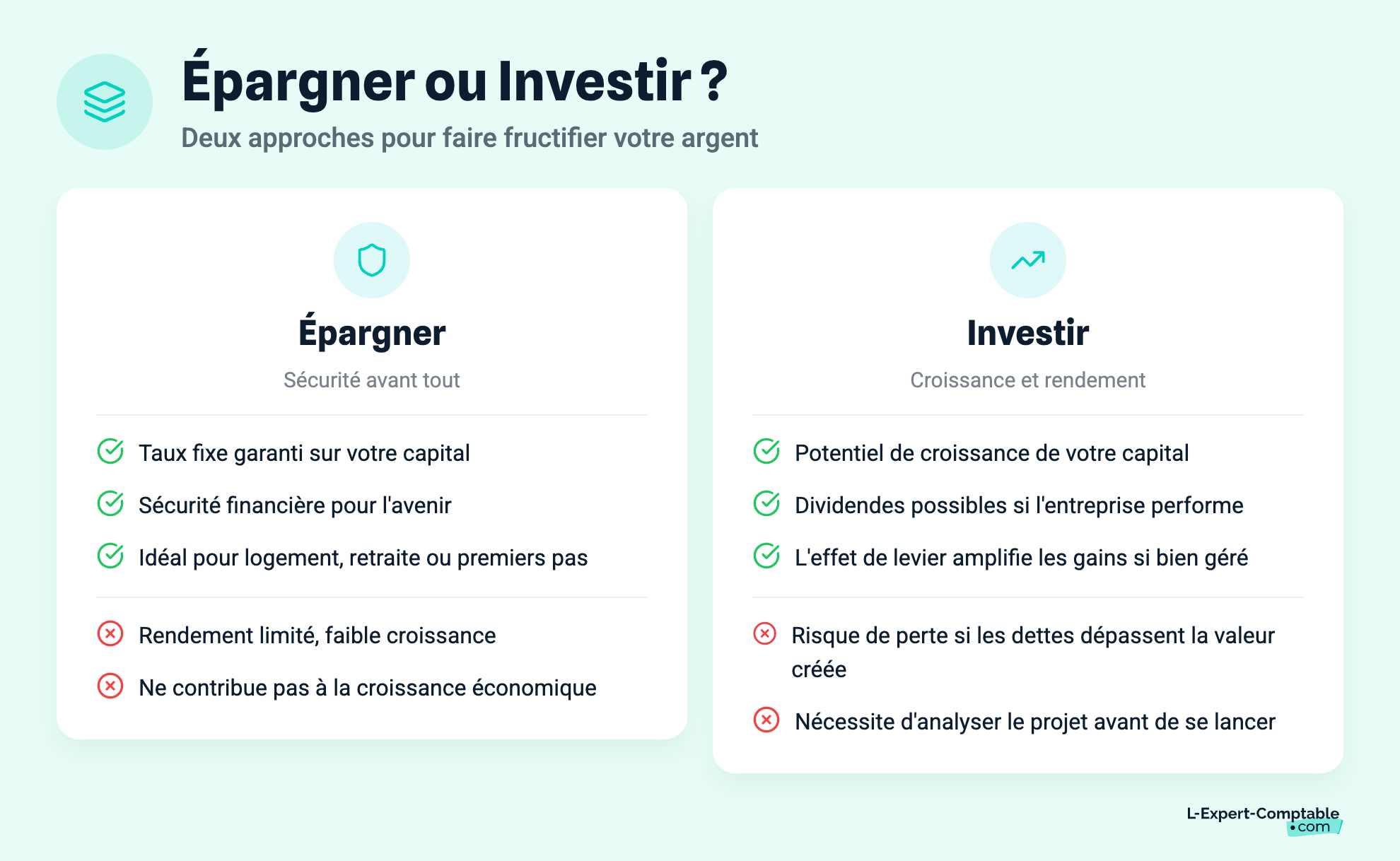 Épargner ou Investir ?

Deux approches pour faire fructifier votre argent

Épargner

Sécurité avant tout

Taux fixe garanti sur votre capital

Sécurité financière pour l'avenir

Idéal pour logement, retraite ou premiers pas

Rendement limité, faible croissance

Ne contribue pas à la croissance économique

Investir

Croissance et rendement

Potentiel de croissance de votre capital

Dividendes possibles si l'entreprise performe

L'effet de levier amplifie les gains si bien géré

Risque de perte si les dettes dépassent la valeur créée

Nécessite d'analyser le projet avant de se lancer

L-Expert-Comptable •com